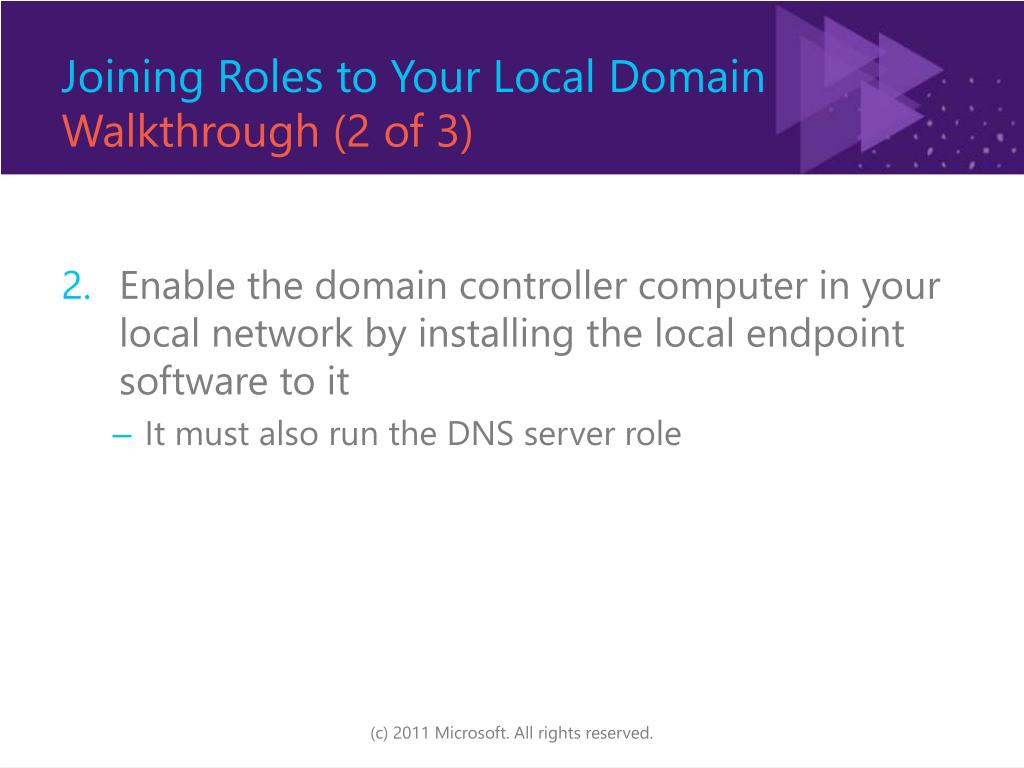 Joining Roles to Your Local Domain
Walkthrough (2 of 3)

2. Enable the domain controller computer in your local network by installing the local endpoint software to it

– It must also run the DNS server role

(c) 2011 Microsoft. All rights reserved.